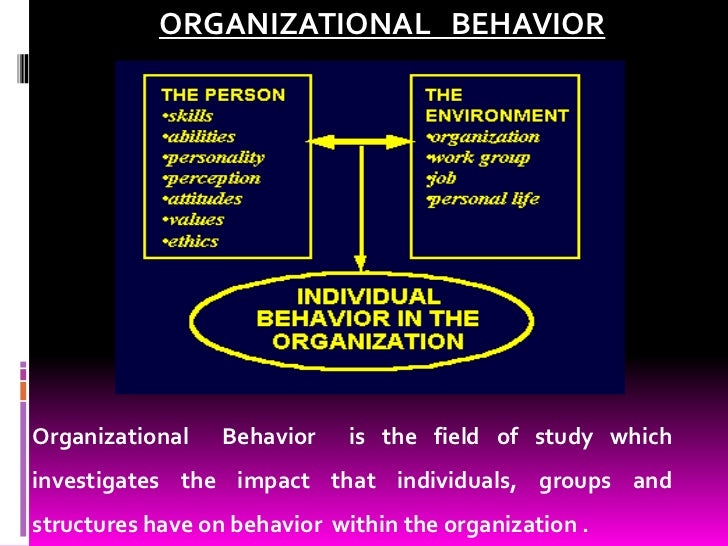 ORGANIZATIONAL BEHAVIOR

THE PERSON
•skills
•abilities
•personality
•perception
•attitudes
•values
•ethics

THE ENVIRONMENT
•organization
•work group
•job
•personal life

INDIVIDUAL BEHAVIOR IN THE ORGANIZATION

Organizational Behavior is the field of study which investigates the impact that individuals, groups and structures have on behavior within the organization .